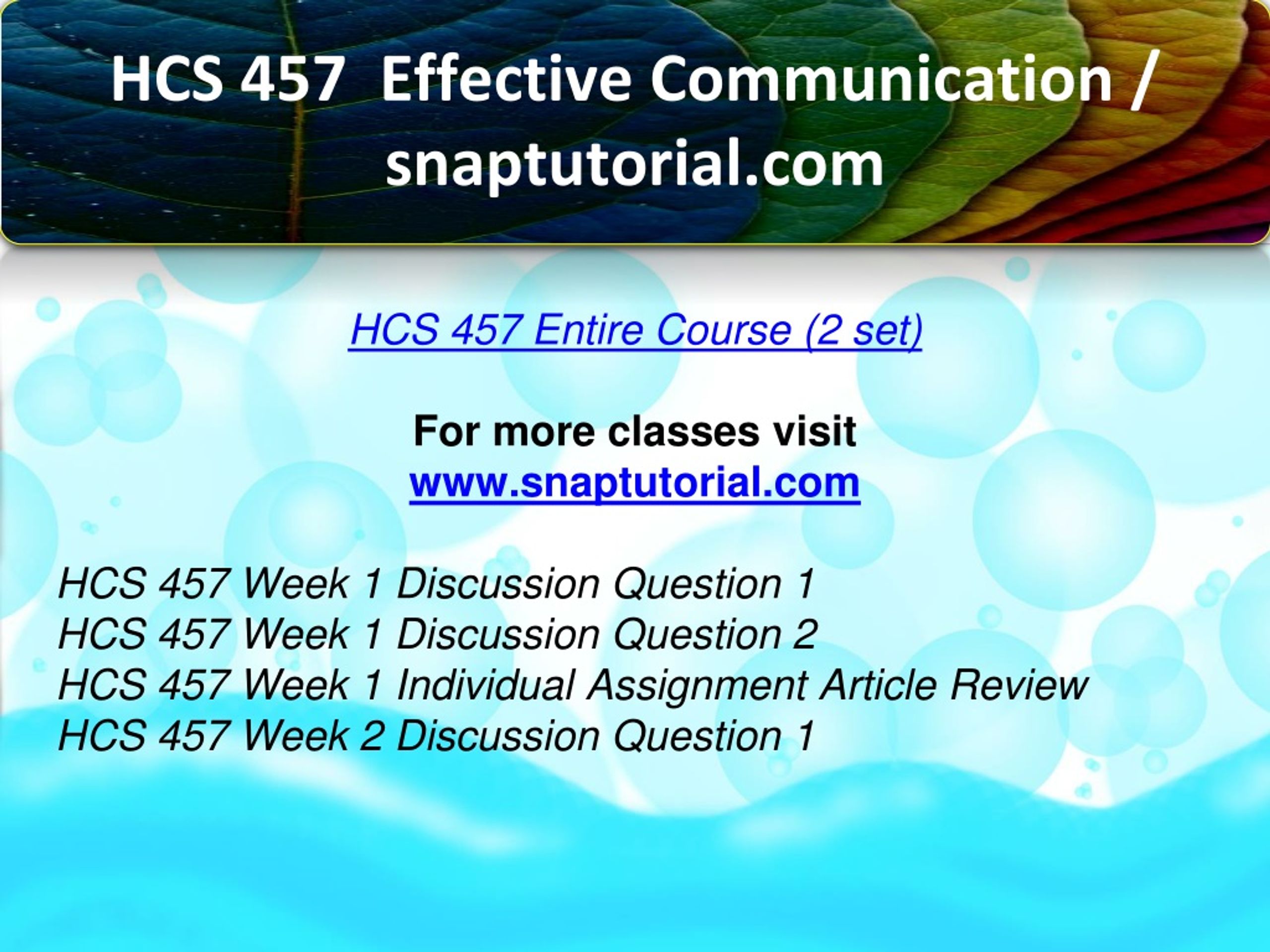 HCS 457 Effective Communication / snaptutorial.com

HCS 457 Entire Course (2 set)

For more classes visit
www.snaptutorial.com

HCS 457 Week 1 Discussion Question 1
HCS 457 Week 1 Discussion Question 2
HCS 457 Week 1 Individual Assignment Article Review
HCS 457 Week 2 Discussion Question 1